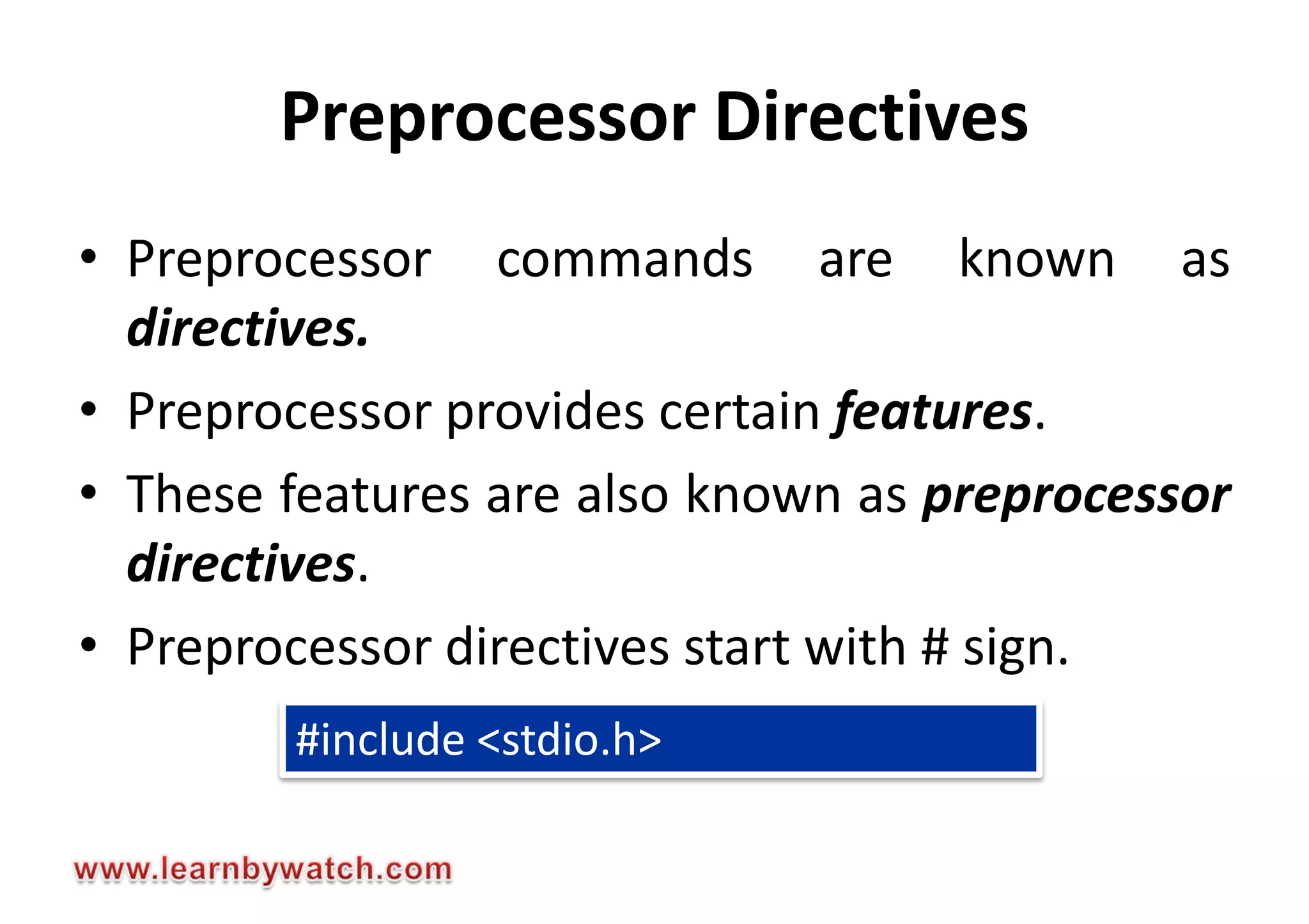 Preprocessor Directives

• Preprocessor commands are known as directives.

• Preprocessor provides certain features.

• These features are also known as preprocessor directives.

• Preprocessor directives start with # sign.

#include <stdio.h>

www.learnbywatch.com